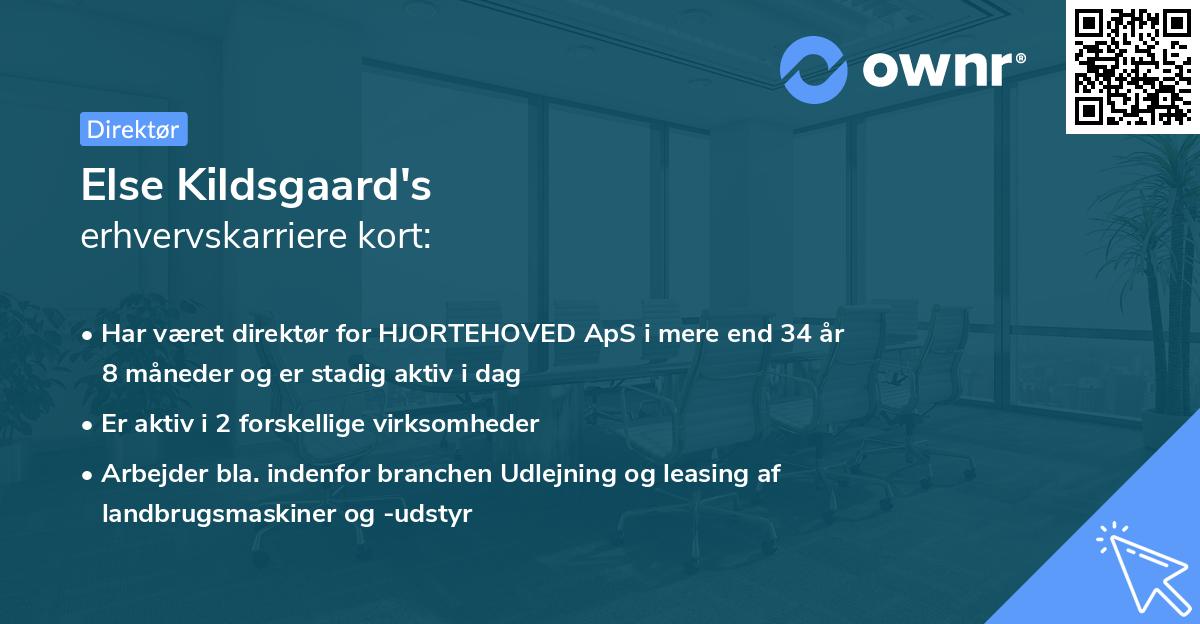 ownr®

Direktør

Else Kildsgaard's
erhvervskarriere kort:

• Har været direktør for HJORTEHOVED ApS i mere end 34 år 8 måneder og er stadig aktiv i dag
• Er aktiv i 2 forskellige virksomheder
• Arbejder bla. indenfor branchen Udlejning og leasing af landbrugsmaskiner og -udstyr